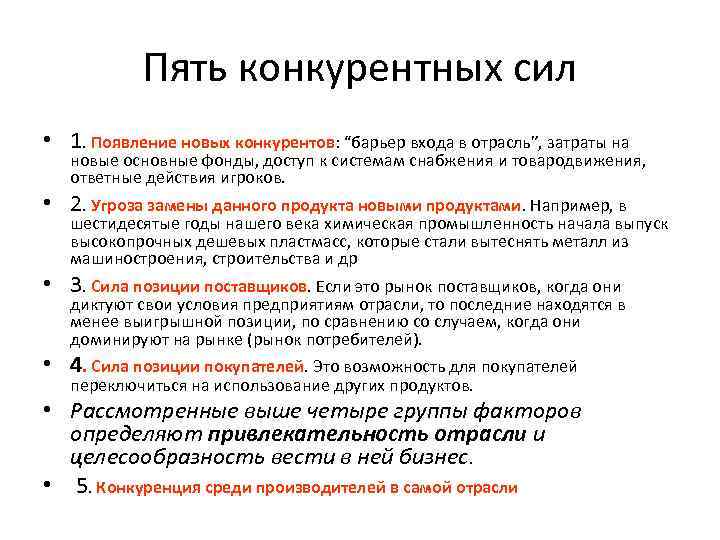 Пять конкурентных сил

• 1. Появление новых конкурентов: "барьер входа в отрасль", затраты на новые основные фонды, доступ к системам снабжения и товародвижения, ответные действия игроков.
• 2. Угроза замены данного продукта новыми продуктами. Например, в шестидесятые годы нашего века химическая промышленность начала выпуск высокопрочных дешевых пластмасс, которые стали вытеснять металл из машиностроения, строительства и др
• 3. Сила позиции поставщиков. Если это рынок поставщиков, когда они диктуют свои условия предприятиям отрасли, то последние находятся в менее выигрышной позиции, по сравнению со случаем, когда они доминируют на рынке (рынок потребителей).
• 4. Сила позиции покупателей. Это возможность для покупателей переключиться на использование других продуктов.
• Рассмотренные выше четыре группы факторов определяют привлекательность отрасли и целесообразность вести в ней бизнес.
• 5. Конкуренция среди производителей в самой отрасли